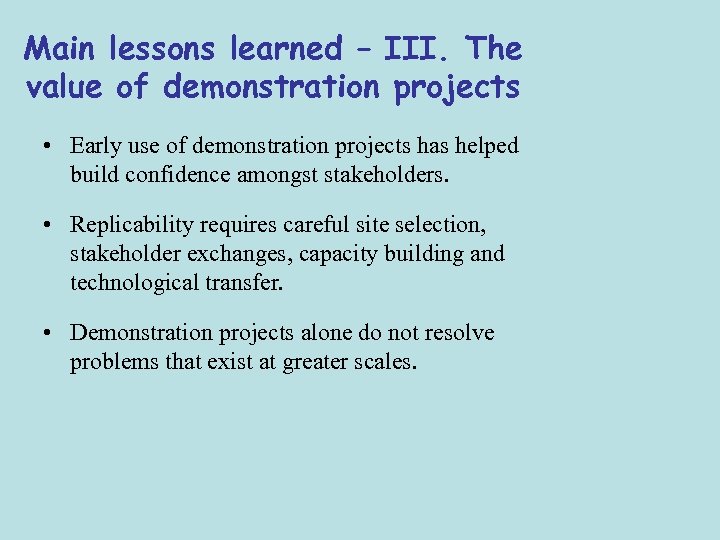 Main lessons learned – III. The value of demonstration projects

• Early use of demonstration projects has helped build confidence amongst stakeholders.

• Replicability requires careful site selection, stakeholder exchanges, capacity building and technological transfer.

• Demonstration projects alone do not resolve problems that exist at greater scales.